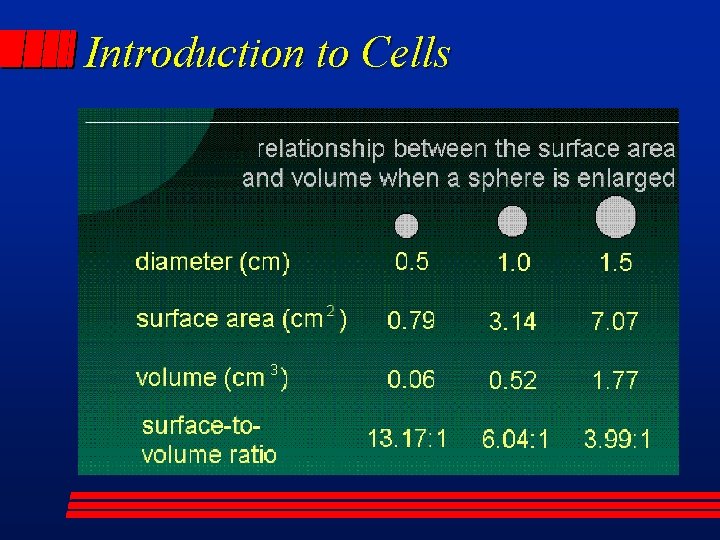 Introduction to Cells

relationship between the surface area and volume when a sphere is enlarged

| | | | |
|---|---|---|---|
| diameter (cm) | 0.5 | 1.0 | 1.5 |
| surface area ($cm^2$) | 0.79 | 3.14 | 7.07 |
| volume ($cm^3$) | 0.06 | 0.52 | 1.77 |
| surface-to-volume ratio | 13.17:1 | 6.04:1 | 3.99:1 |